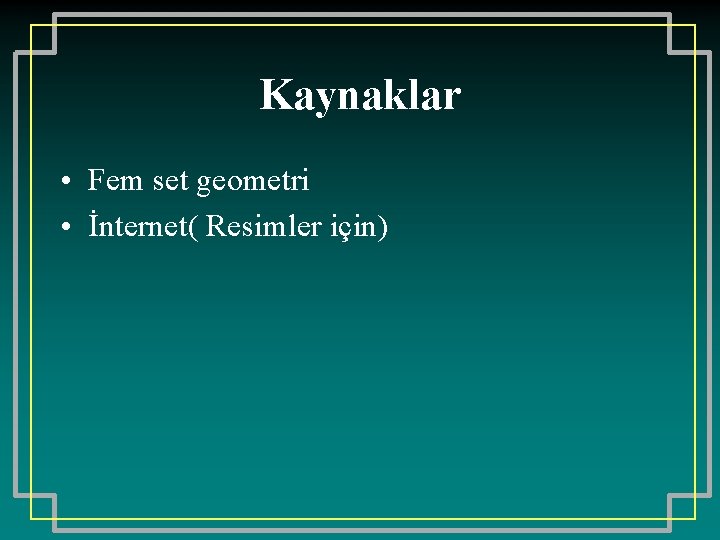 Kaynaklar

• Fem set geometri
• İnternet( Resimler için)